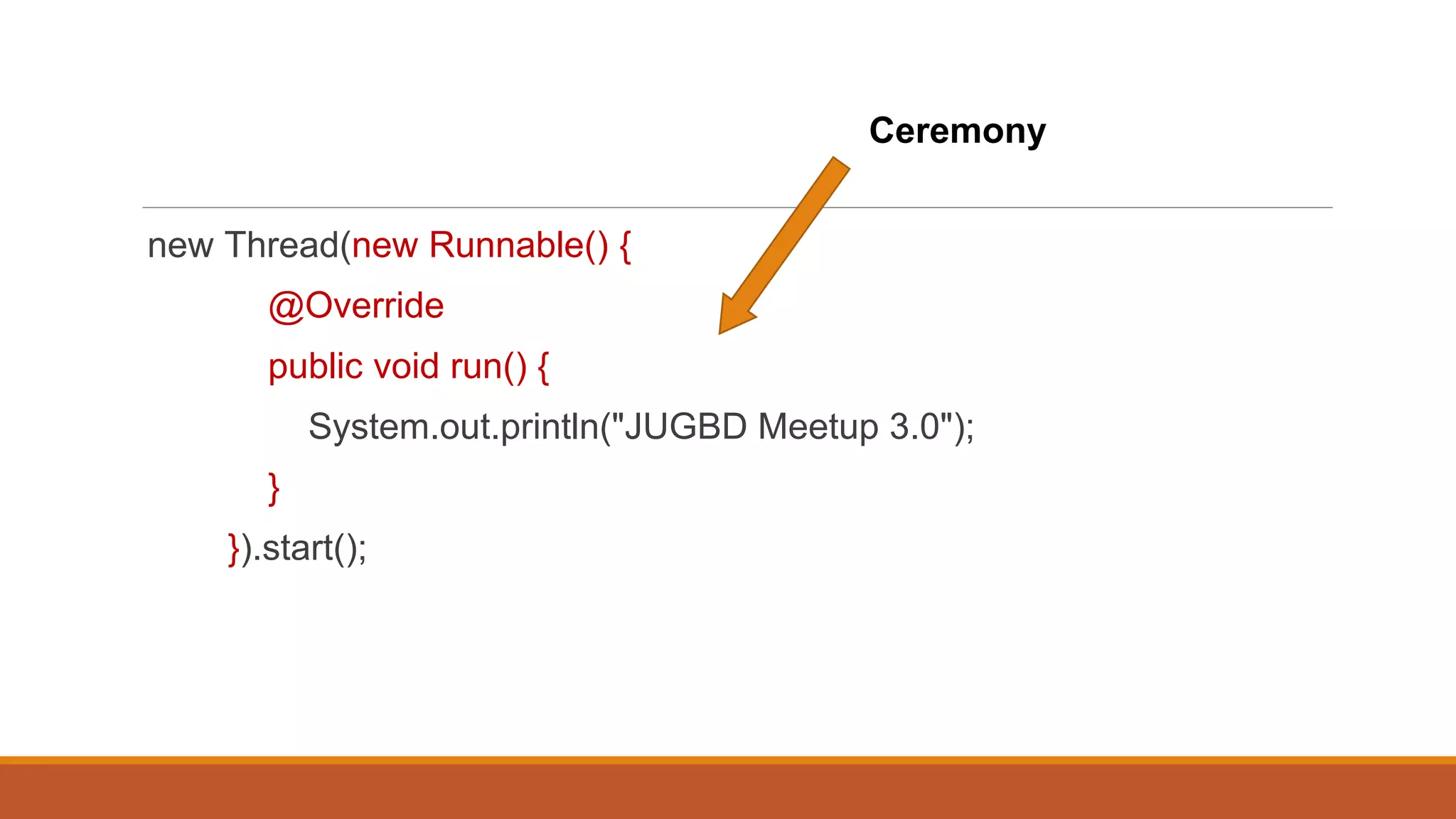 Ceremony

new Thread(new Runnable() {
@Override
public void run() {
System.out.println("JUGBD Meetup 3.0");
}
}).start();